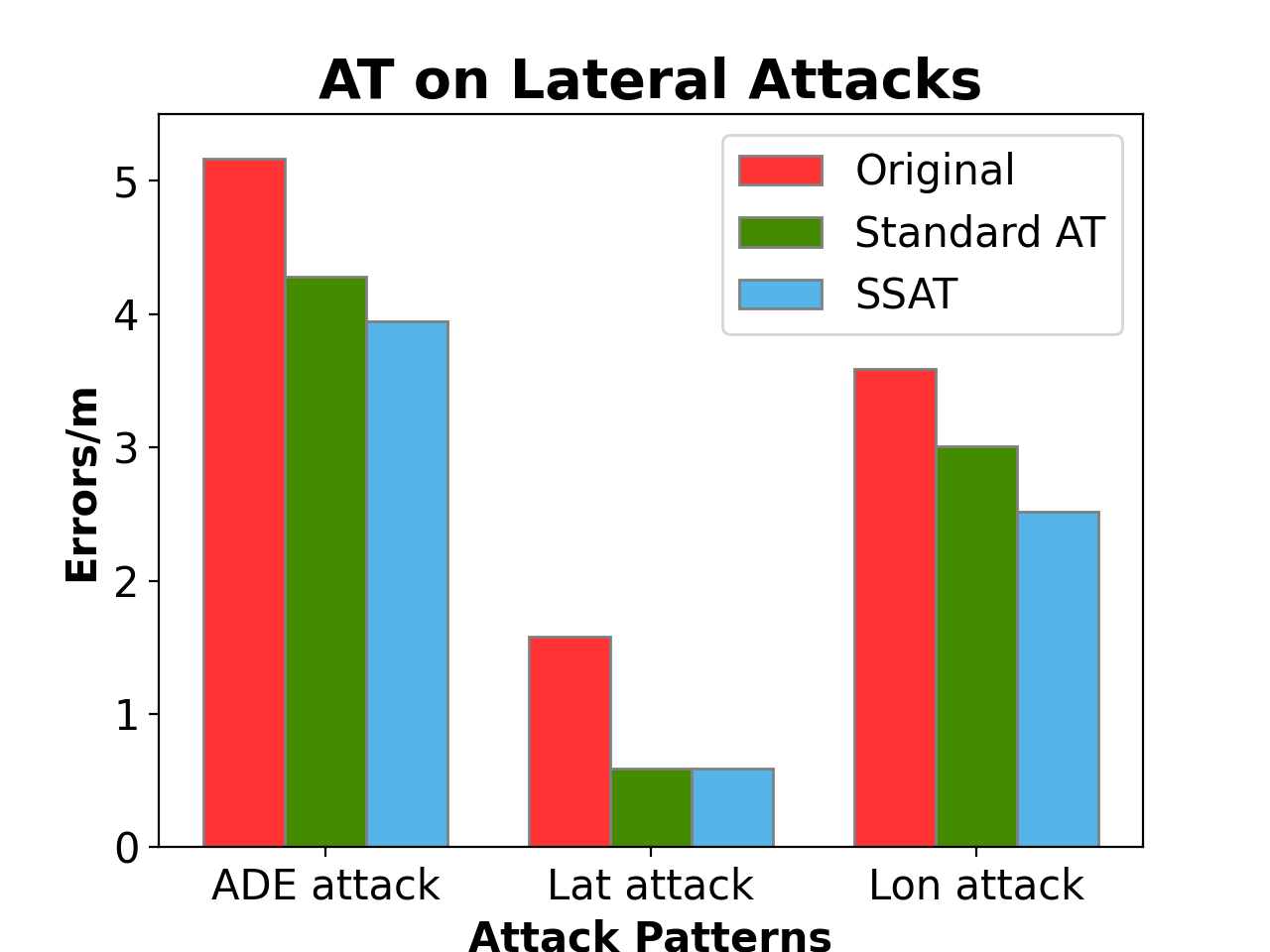 AT on Lateral Attacks

Original
Standard AT
SSAT

Errors/m

5
4
3
2
1
0

ADE attack
Lat attack
Lon attack

Attack Patterns